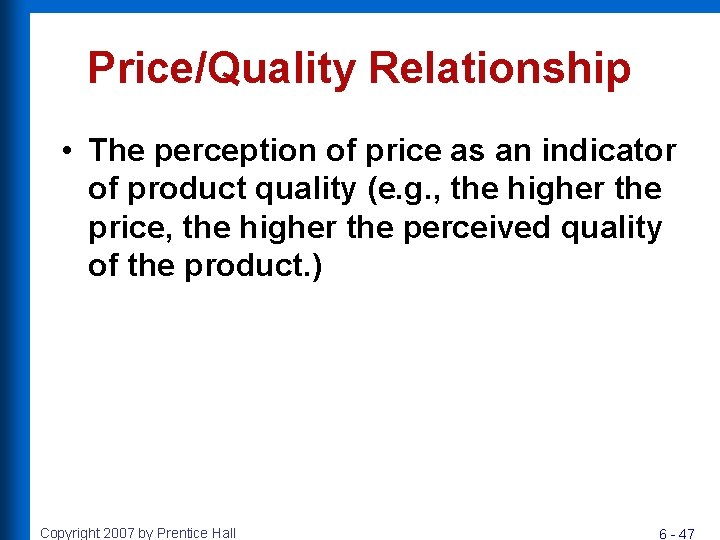 Price/Quality Relationship

• The perception of price as an indicator of product quality (e.g., the higher the price, the higher the perceived quality of the product.)

Copyright 2007 by Prentice Hall

6 - 47